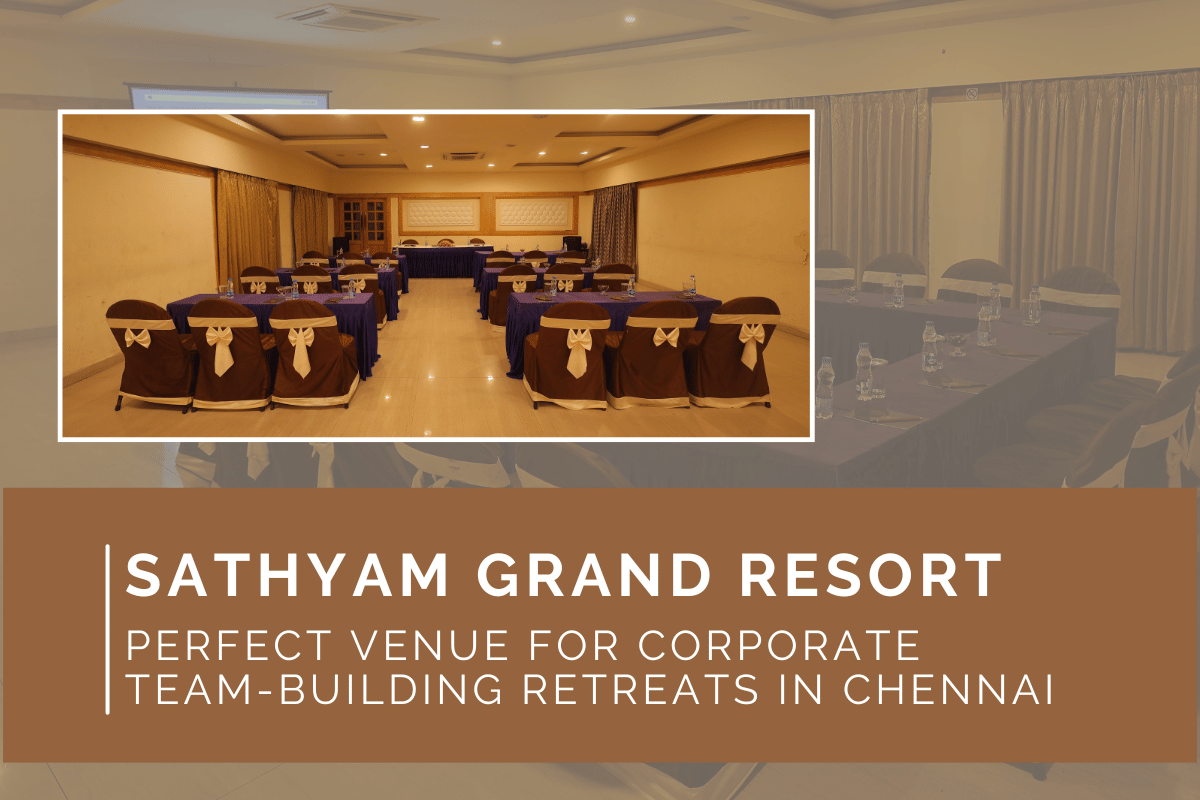 SATHYAM GRAND RESORT

PERFECT VENUE FOR CORPORATE TEAM-BUILDING RETREATS IN CHENNAI